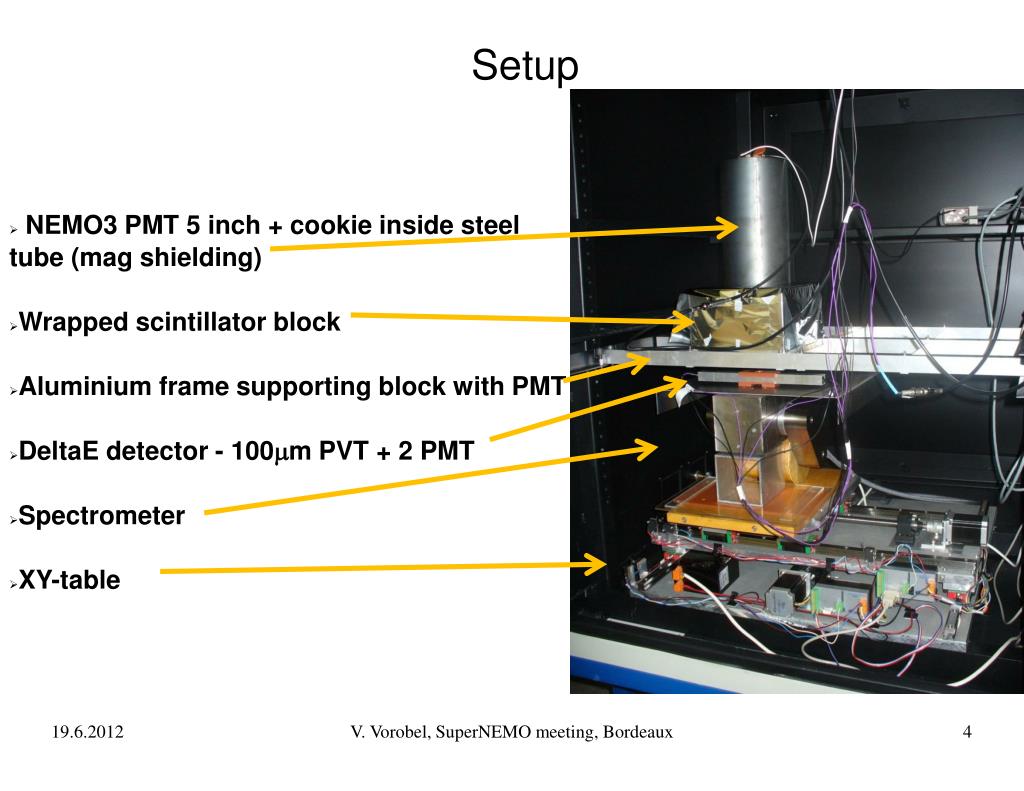 Setup

➢ NEMO3 PMT 5 inch + cookie inside steel tube (mag shielding)

➢Wrapped scintillator block

➢Aluminium frame supporting block with PMT

➢DeltaE detector - 100$\mu$m PVT + 2 PMT

➢Spectrometer

➢XY-table

19.6.2012

V. Vorobel, SuperNEMO meeting, Bordeaux

4